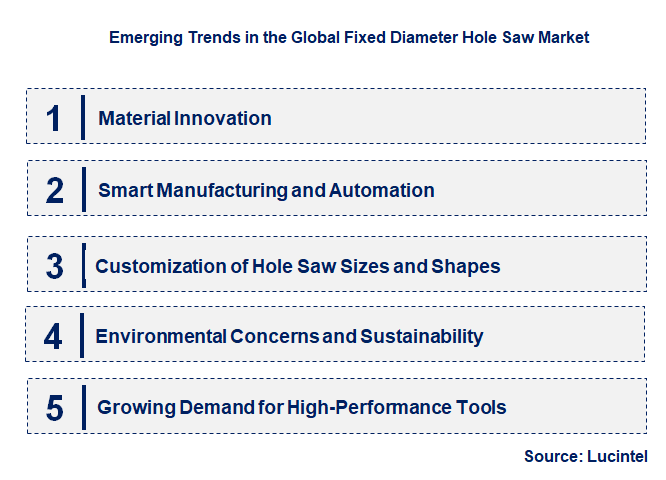 Emerging Trends in the Global Fixed Diameter Hole Saw Market

1 Material Innovation

2 Smart Manufacturing and Automation

3 Customization of Hole Saw Sizes and Shapes

4 Environmental Concerns and Sustainability

5 Growing Demand for High-Performance Tools

Source: Lucintel